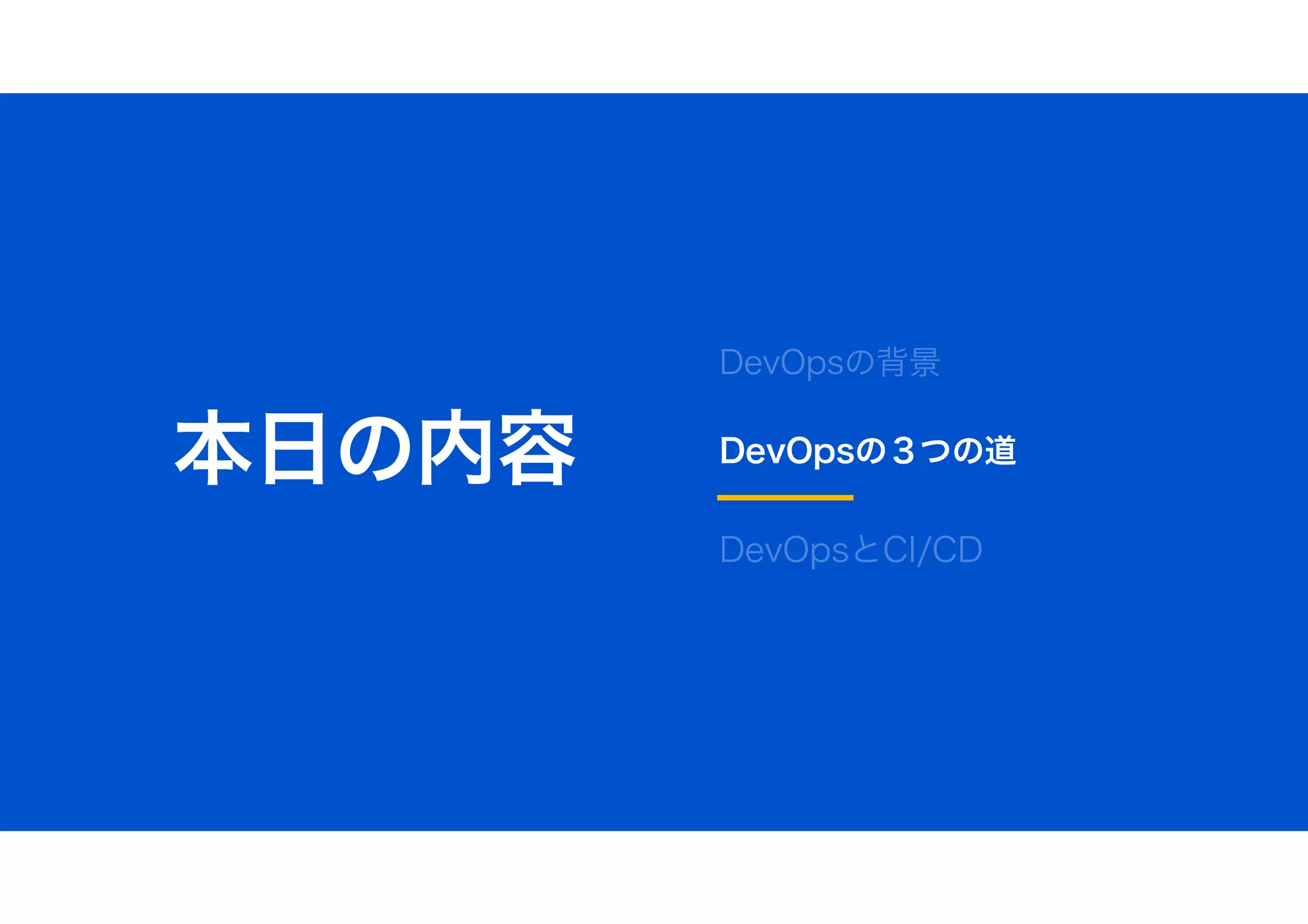 本日の内容

DevOpsの背景

DevOpsの３つの道

DevOpsとCI/CD